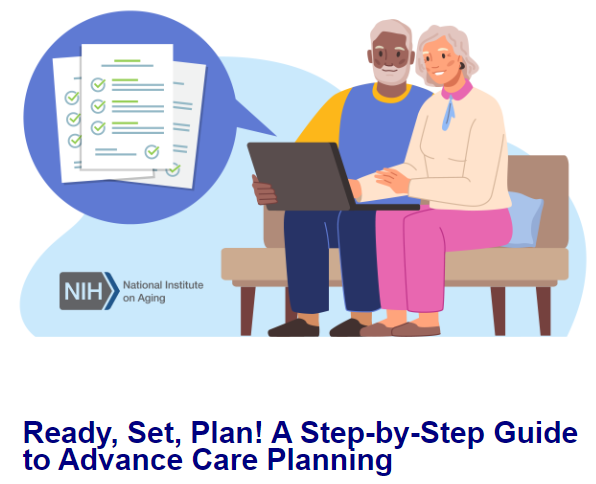 NIH National Institute on Aging

Ready, Set, Plan! A Step-by-Step Guide to Advance Care Planning